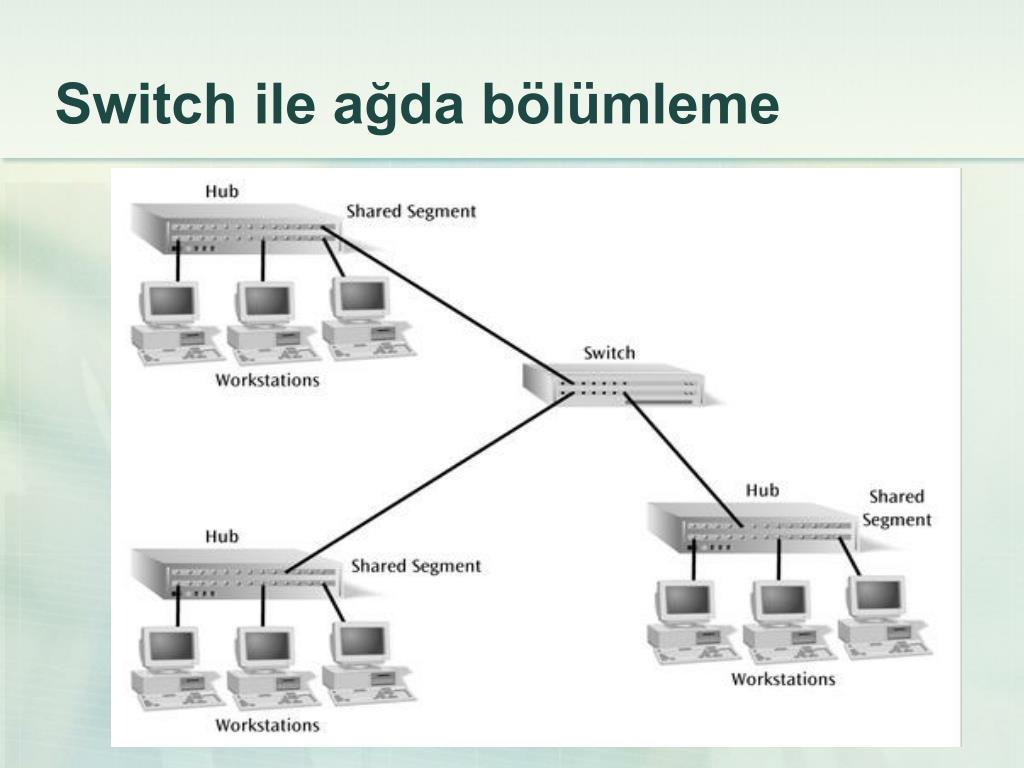 Switch ile ağda bölümleme

Hub
Shared Segment
Workstations

Switch

Hub
Shared Segment
Workstations

Hub
Shared Segment
Workstations